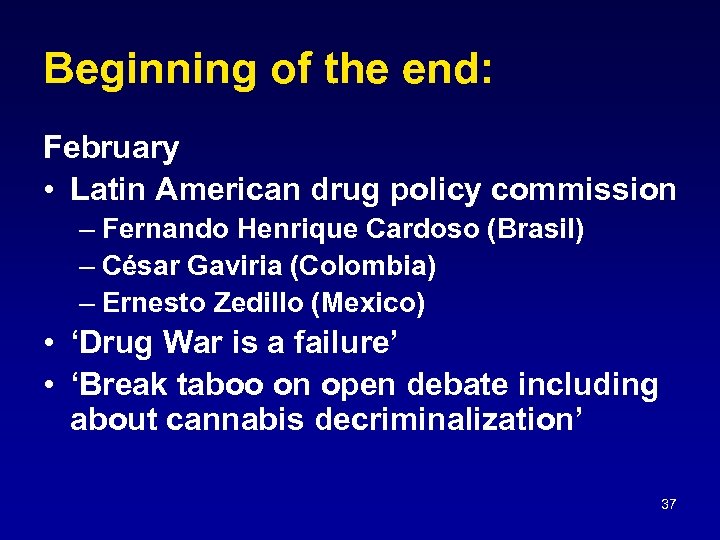 Beginning of the end:

February

• Latin American drug policy commission
  – Fernando Henrique Cardoso (Brasil)
  – César Gaviria (Colombia)
  – Ernesto Zedillo (Mexico)
• ‘Drug War is a failure’
• ‘Break taboo on open debate including about cannabis decriminalization’

37